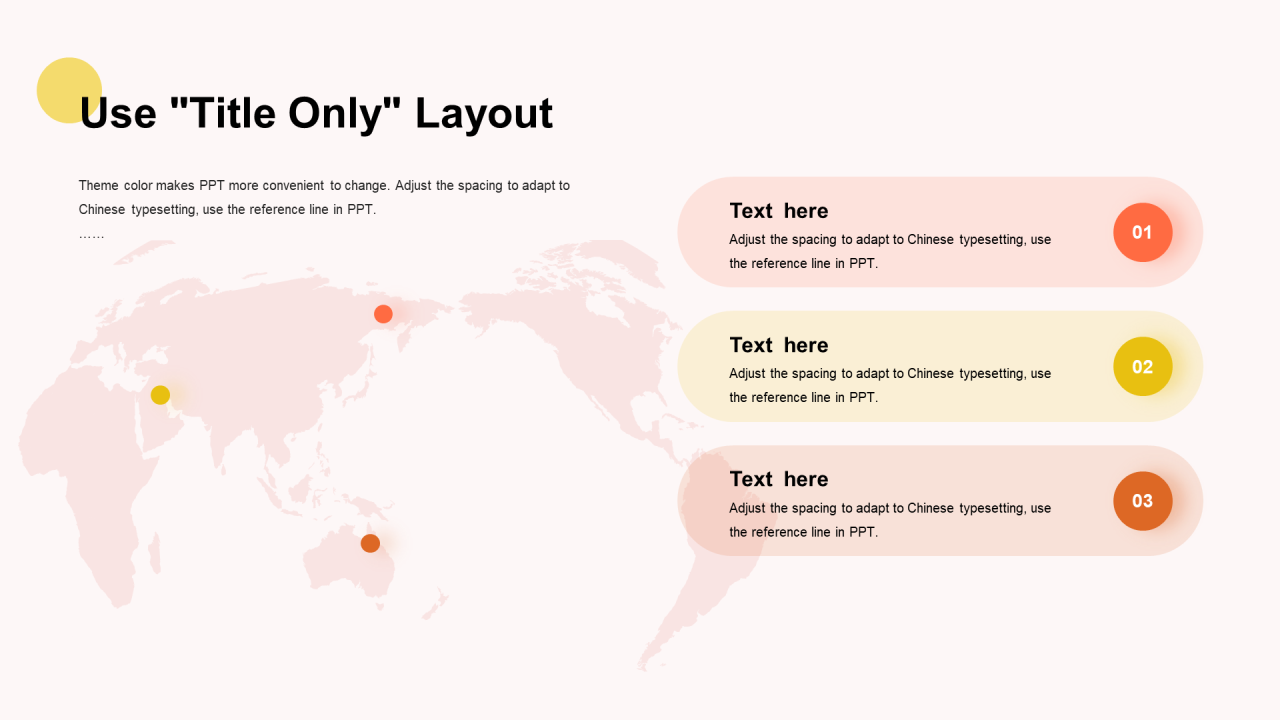 Use "Title Only" Layout

Theme color makes PPT more convenient to change. Adjust the spacing to adapt to Chinese typesetting, use the reference line in PPT.
……

Text here
Adjust the spacing to adapt to Chinese typesetting, use the reference line in PPT.
01

Text here
Adjust the spacing to adapt to Chinese typesetting, use the reference line in PPT.
02

Text here
Adjust the spacing to adapt to Chinese typesetting, use the reference line in PPT.
03